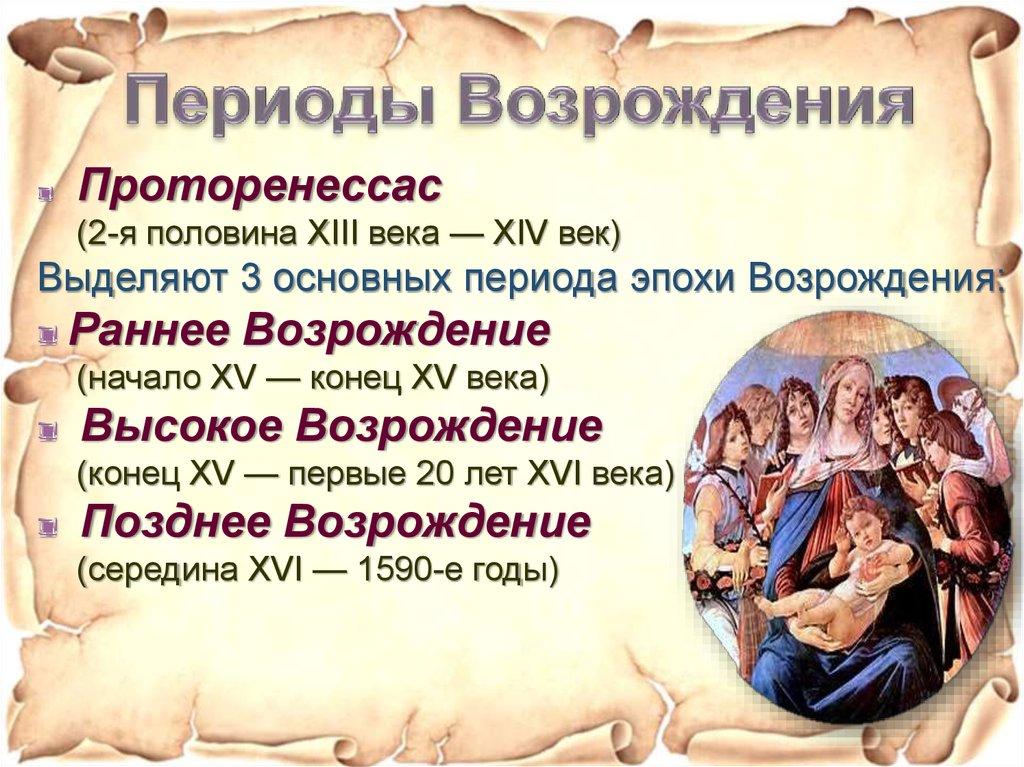 Периоды Возрождения

Проторенессас
(2-я половина XIII века — XIV век)

Выделяют 3 основных периода эпохи Возрождения:

Раннее Возрождение
(начало XV — конец XV века)

Высокое Возрождение
(конец XV — первые 20 лет XVI века)

Позднее Возрождение
(середина XVI — 1590-е годы)